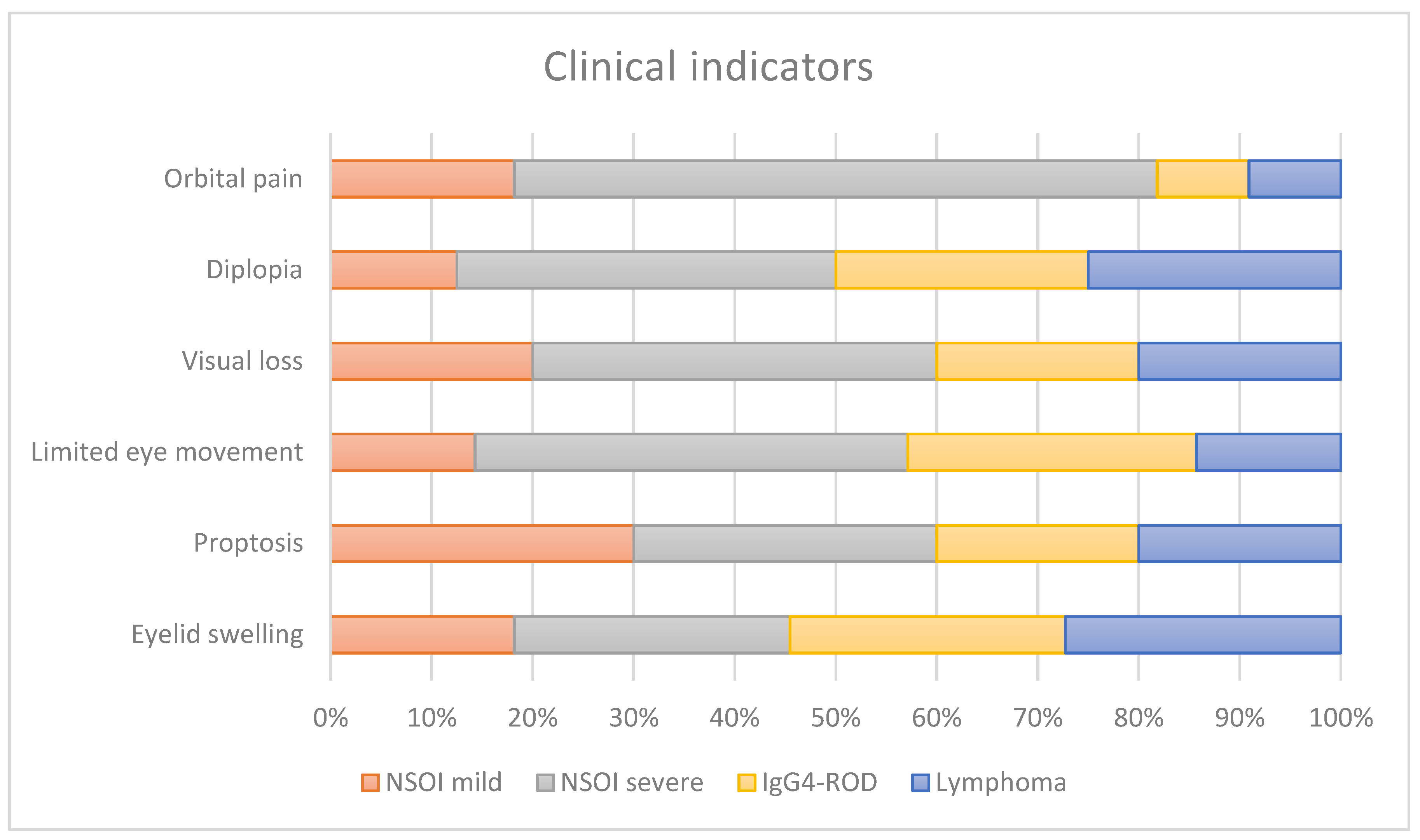 Clinical indicators

Orbital pain
Diplopia
Visual loss
Limited eye movement
Proptosis
Eyelid swelling

0% 10% 20% 30% 40% 50% 60% 70% 80% 90% 100%

NSOI mild NSOI severe IgG4-ROD Lymphoma